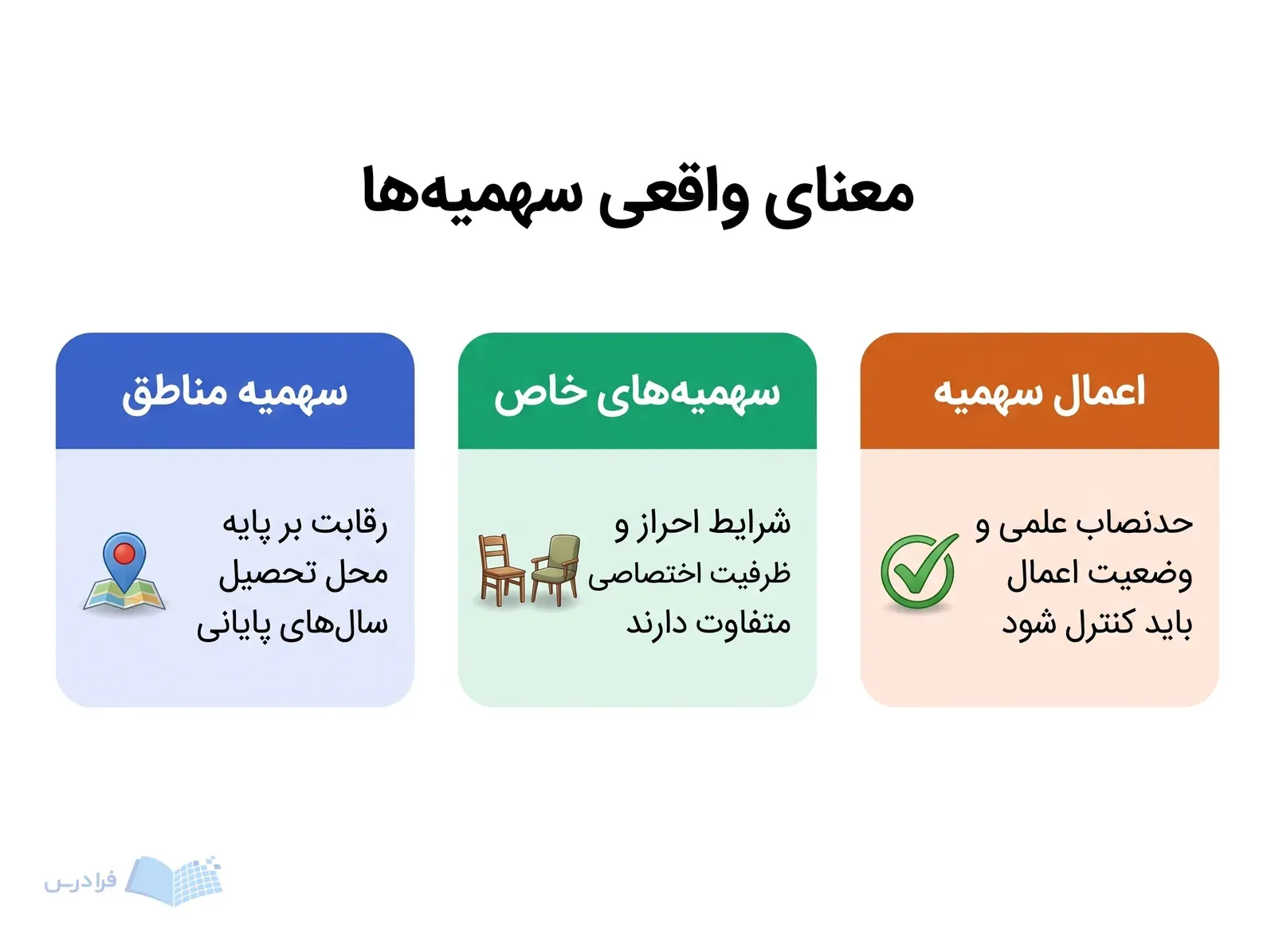 معنای واقعی سهمیه‌ها

اعمال سهمیه

حدنصاب علمی و وضعیت اعمال باید کنترل شود

سهمیه‌های خاص

شرایط احراز و ظرفیت اختصاصی متفاوت دارند

سهمیه مناطق

رقابت بر پایه محل تحصیل سال‌های پایانی

فرادرس